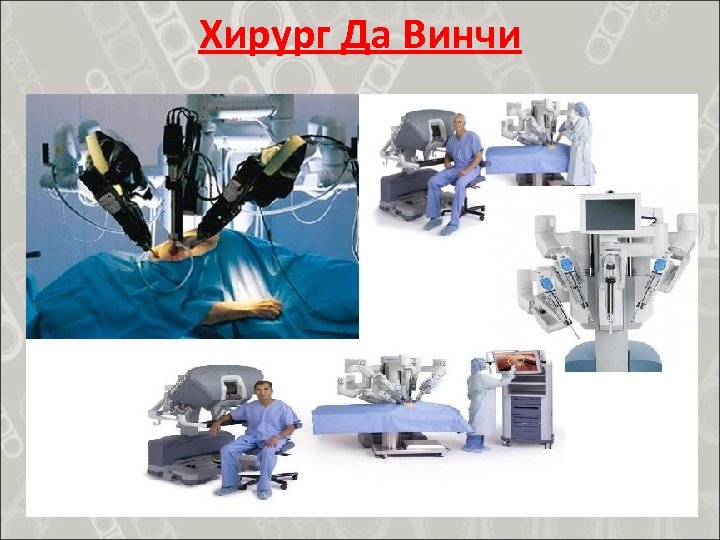 Хирург Да Винчи